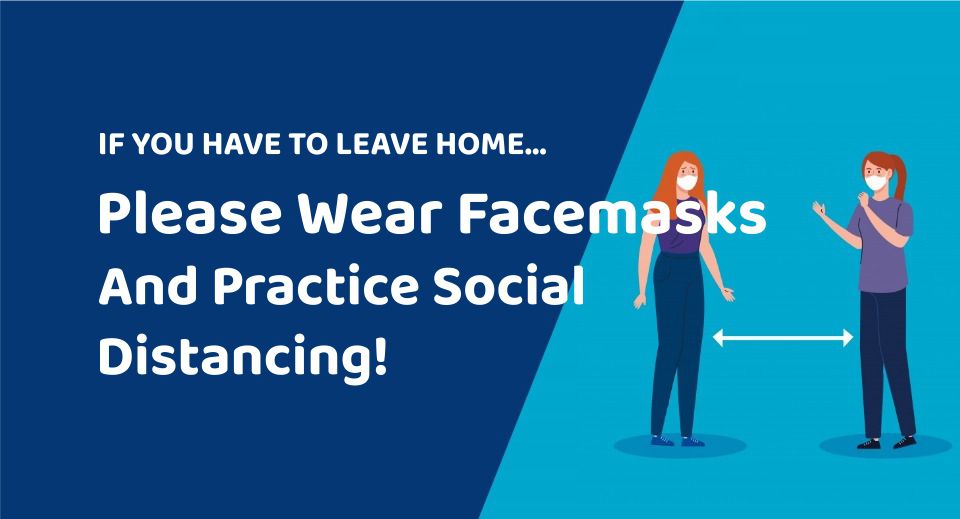 IF YOU HAVE TO LEAVE HOME...

Please Wear Facemasks And Practice Social Distancing!